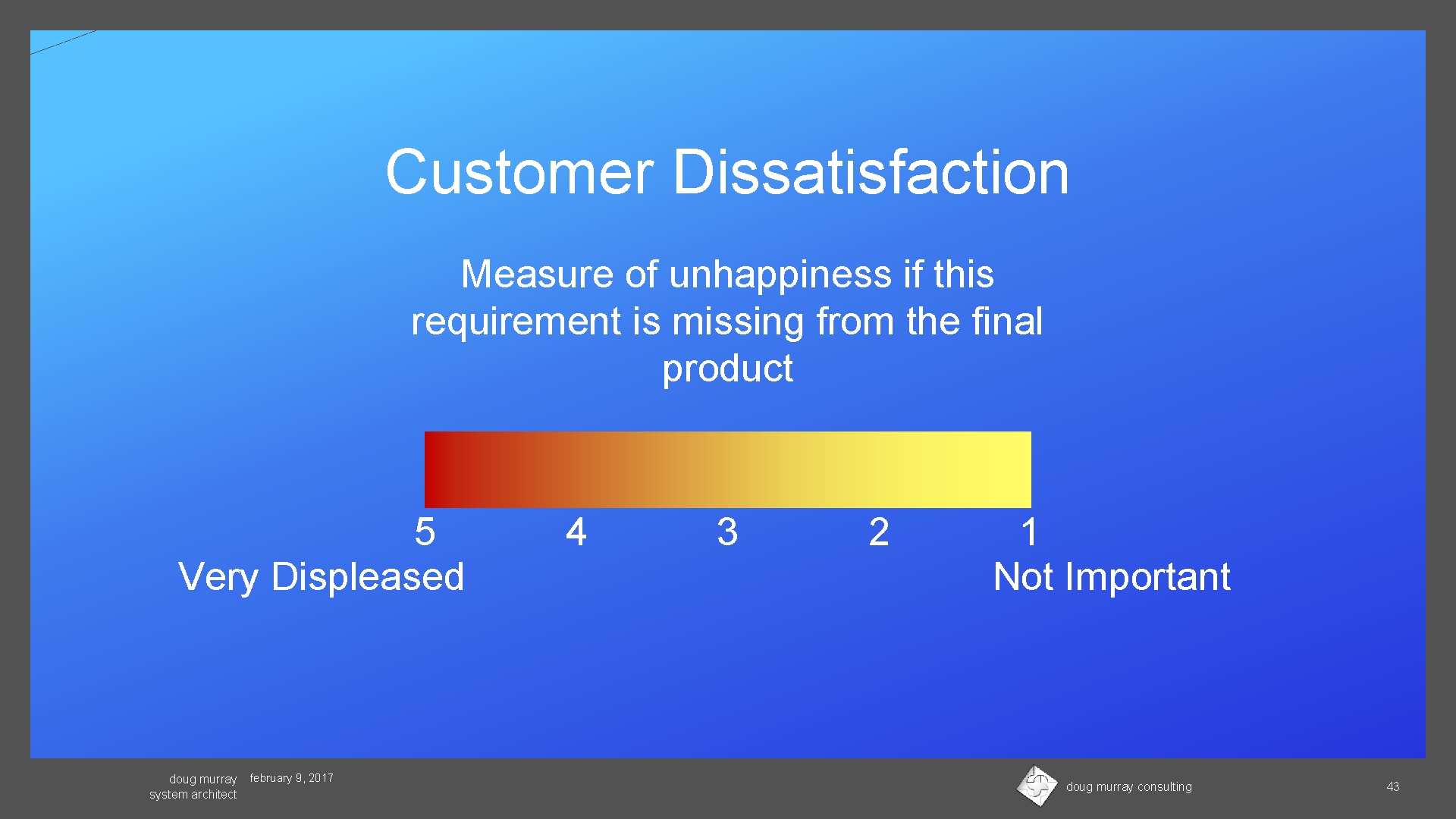 Customer Dissatisfaction

Measure of unhappiness if this requirement is missing from the final product

5 4 3 2 1

Very Displeased

Not Important

doug murray
system architect

february 9, 2017

doug murray consulting

43